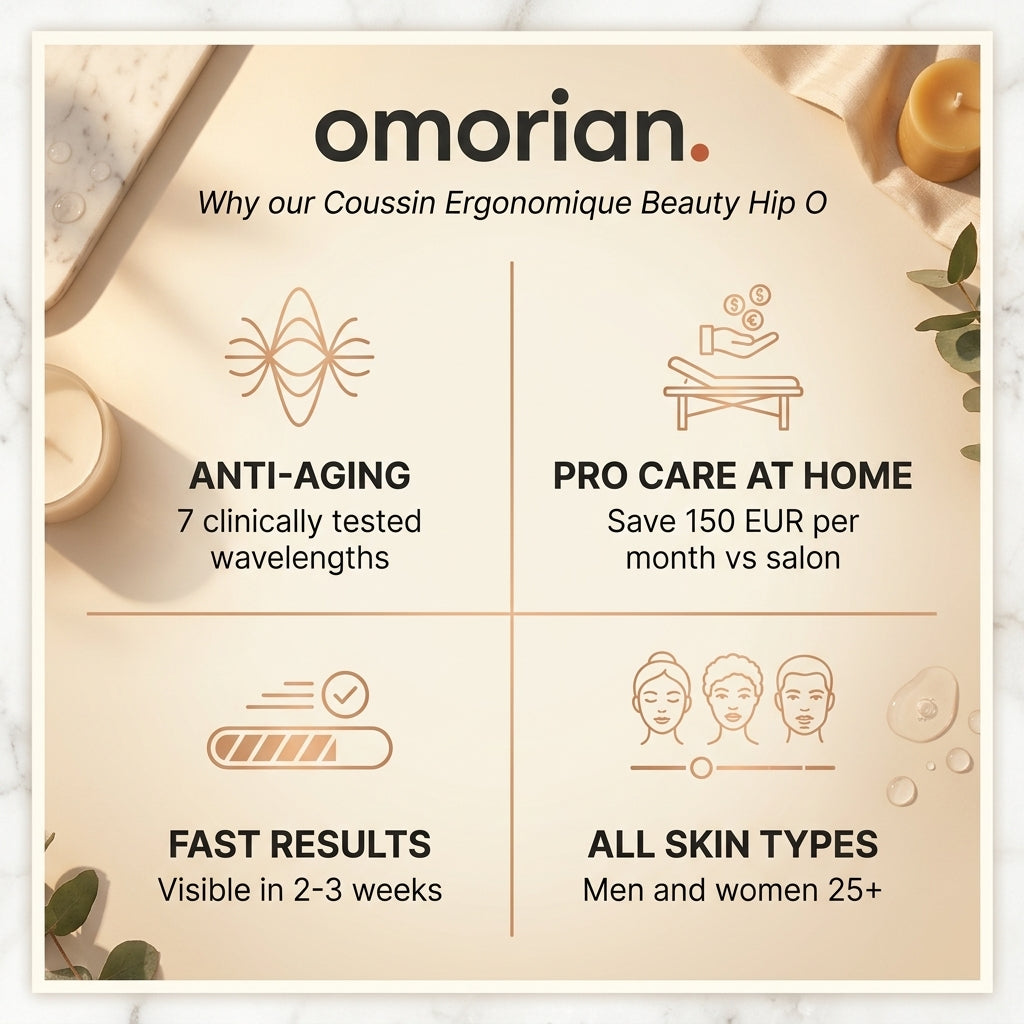 omorian.

Why our Coussin Ergonomique Beauty Hip O

ANTI-AGING
7 clinically tested wavelengths

PRO CARE AT HOME
Save 150 EUR per month vs salon

FAST RESULTS
Visible in 2-3 weeks

ALL SKIN TYPES
Men and women 25+